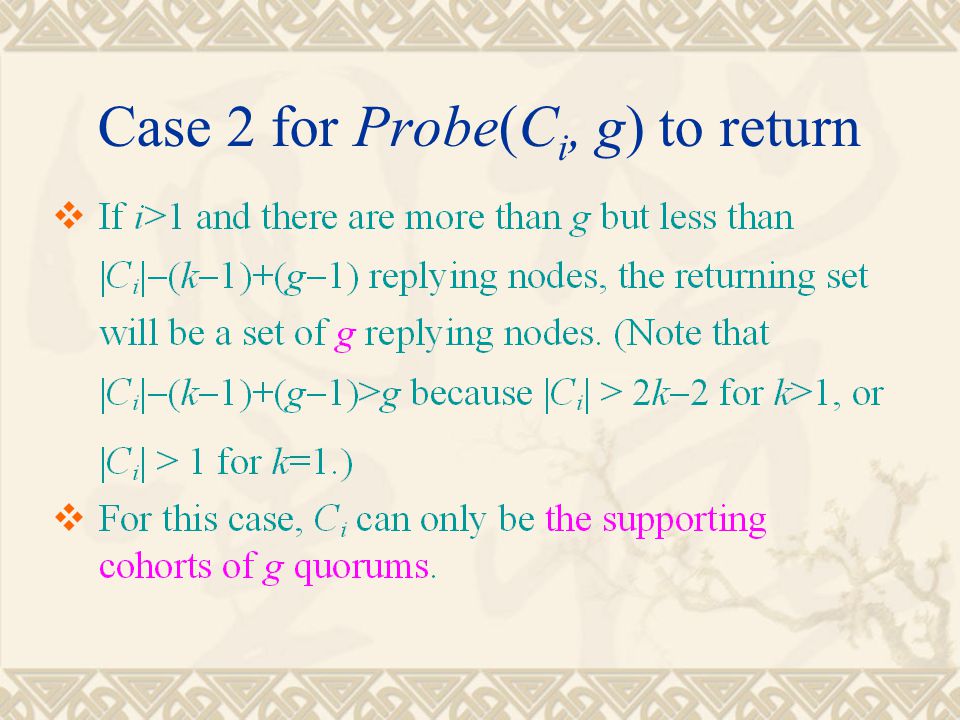 Case 2 for $Probe(C_i, g)$ to return

❖ If $i>1$ and there are more than $g$ but less than $|C_i|-(k-1)+(g-1)$ replying nodes, the returning set will be a set of $g$ replying nodes. (Note that $|C_i|-(k-1)+(g-1)>g$ because $|C_i| > 2k-2$ for $k>1$, or $|C_i| > 1$ for $k=1$.)

❖ For this case, $C_i$ can only be the supporting cohorts of $g$ quorums.